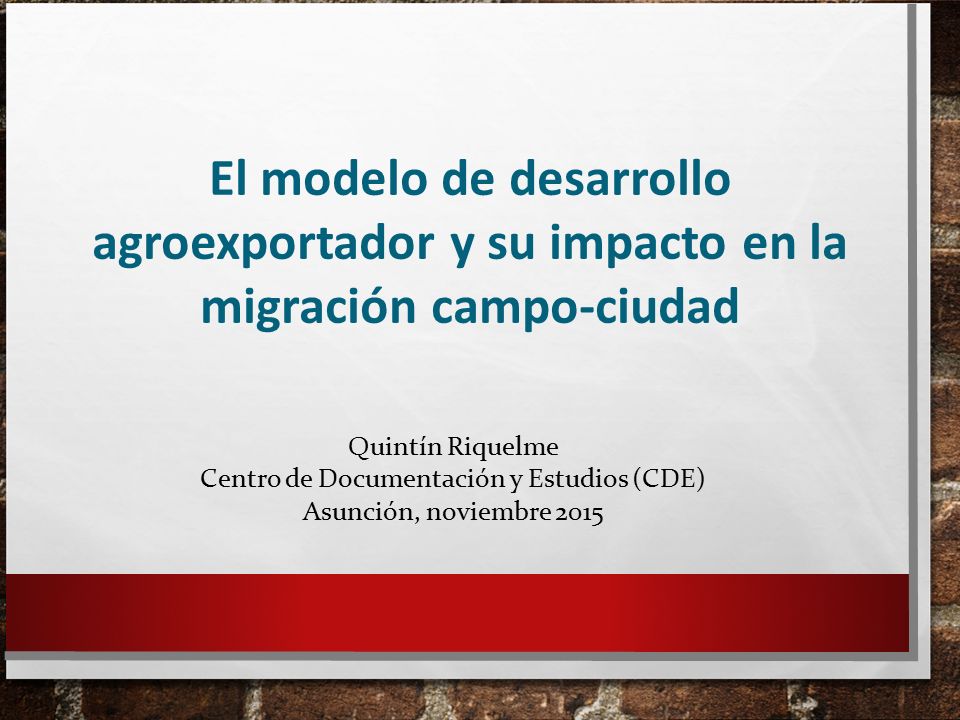 El modelo de desarrollo agroexportador y su impacto en la migración campo-ciudad

Quintín Riquelme
Centro de Documentación y Estudios (CDE)
Asunción, noviembre 2015